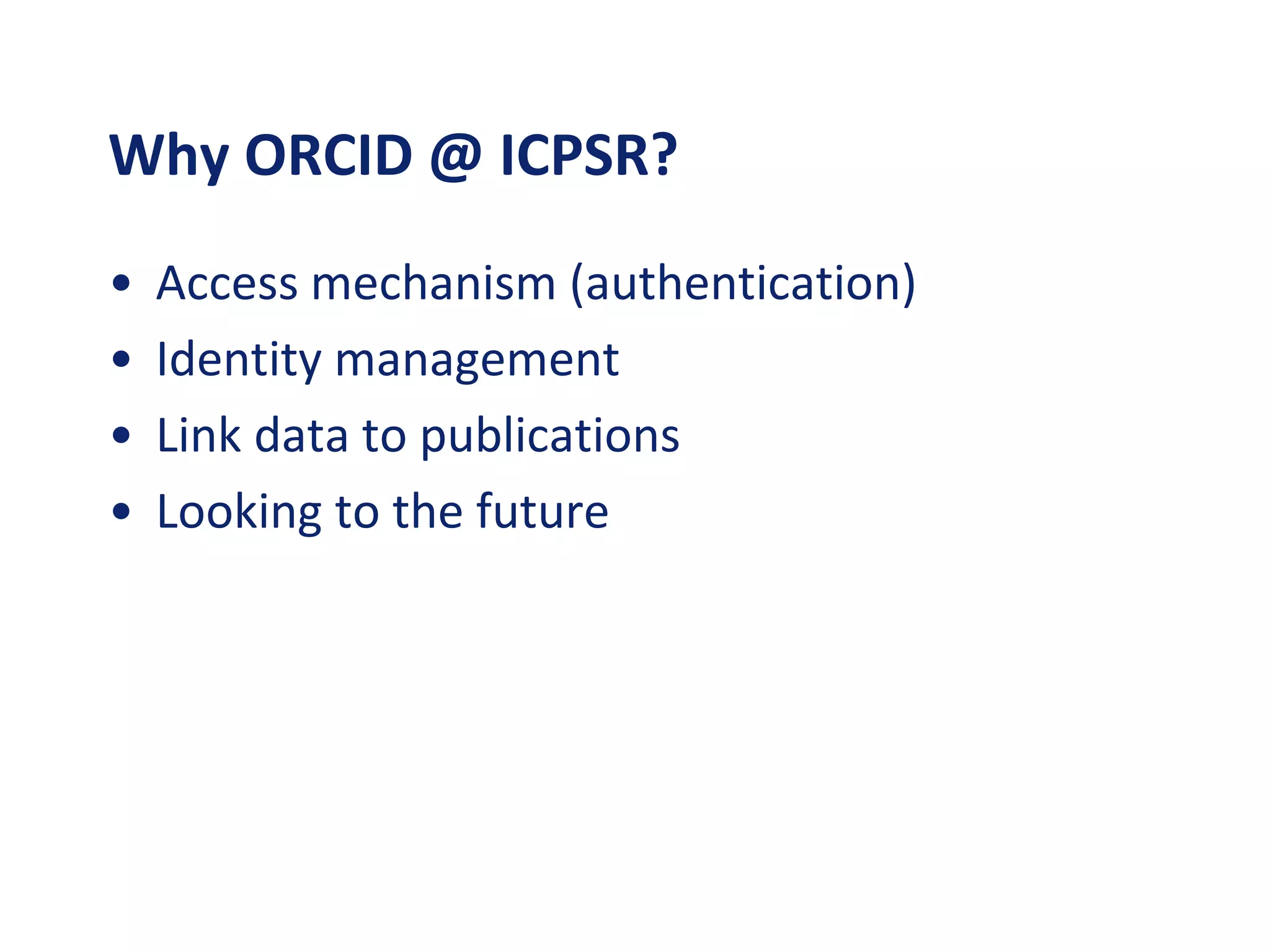 Why ORCID @ ICPSR?

• Access mechanism (authentication)
• Identity management
• Link data to publications
• Looking to the future